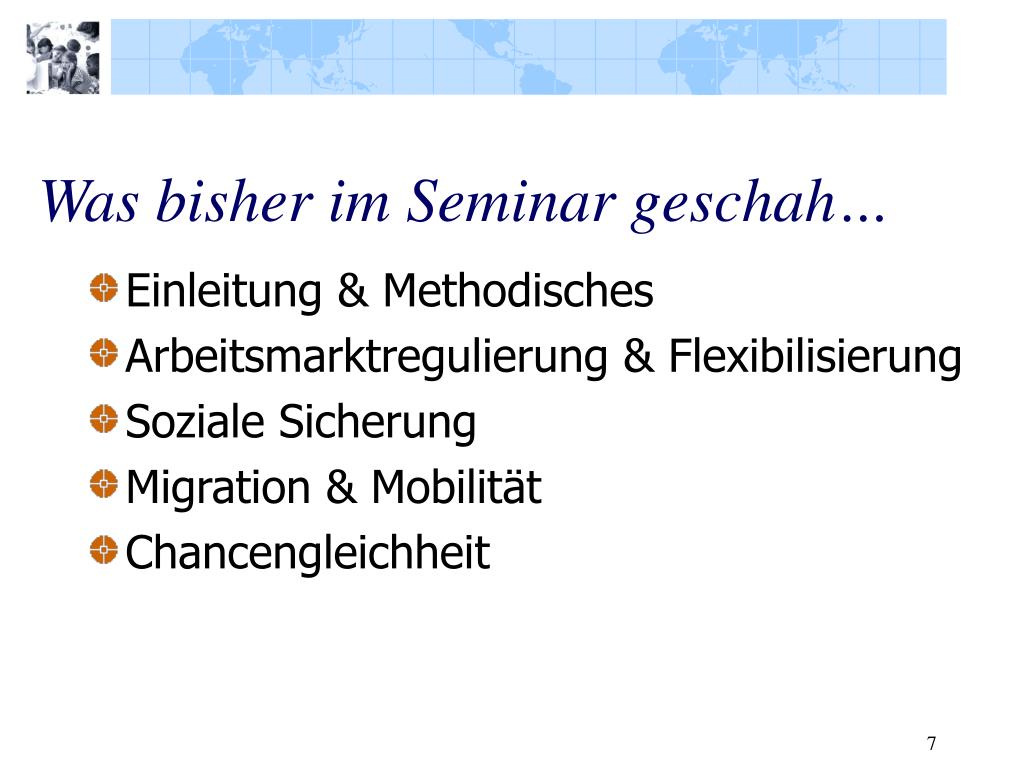 Was bisher im Seminar geschah…

Einleitung & Methodisches
Arbeitsmarktregulierung & Flexibilisierung
Soziale Sicherung
Migration & Mobilität
Chancengleichheit

7